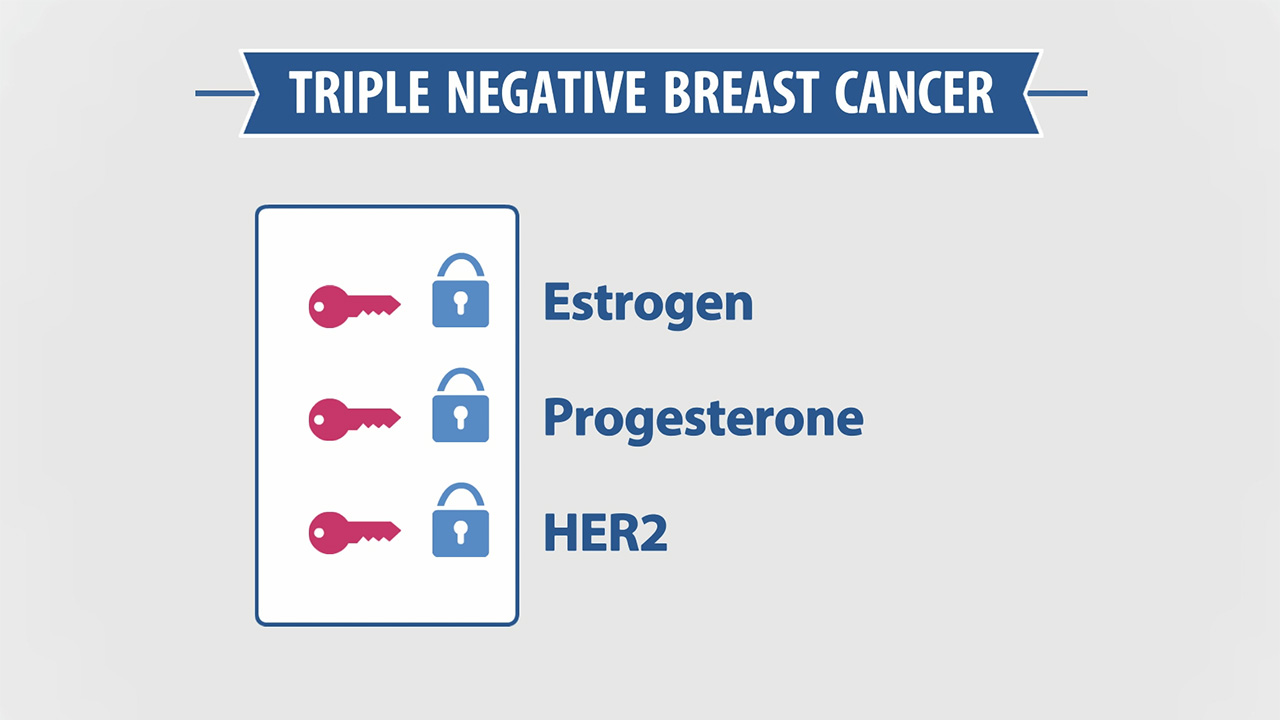 TRIPLE NEGATIVE BREAST CANCER

Estrogen

Progesterone

HER2